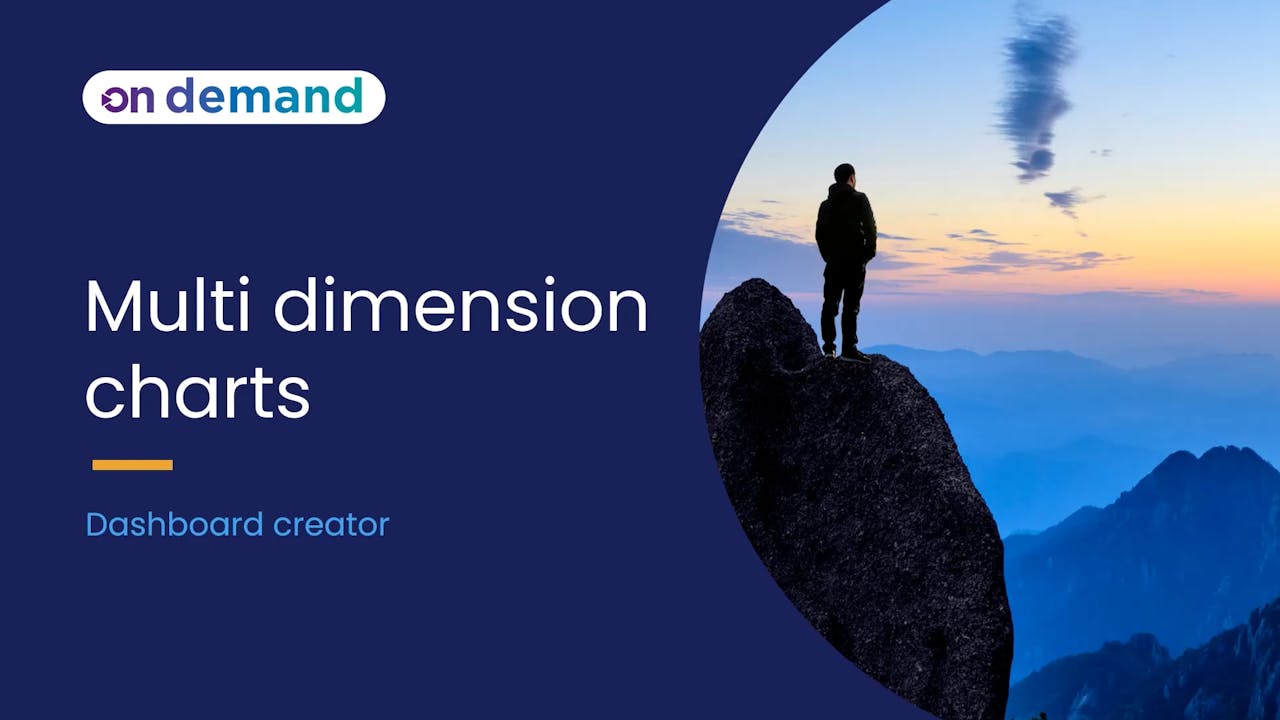 on demand

Multi dimension charts

Dashboard creator